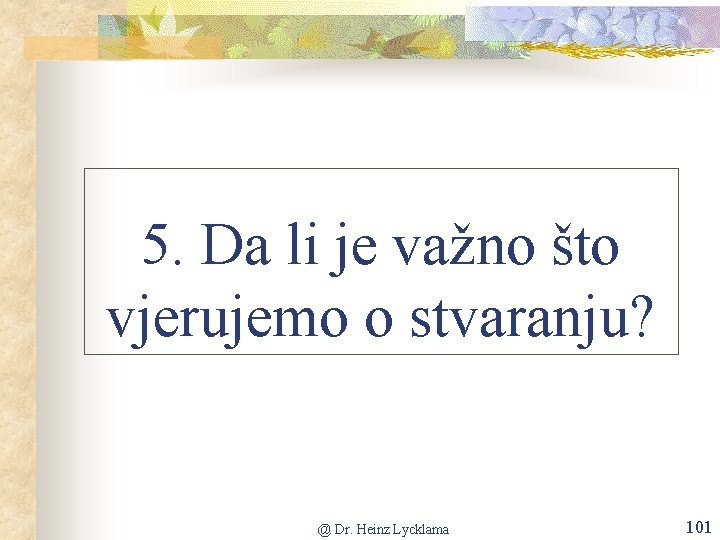 5. Da li je važno što vjerujemo o stvaranju?

@ Dr. Heinz Lycklama

101